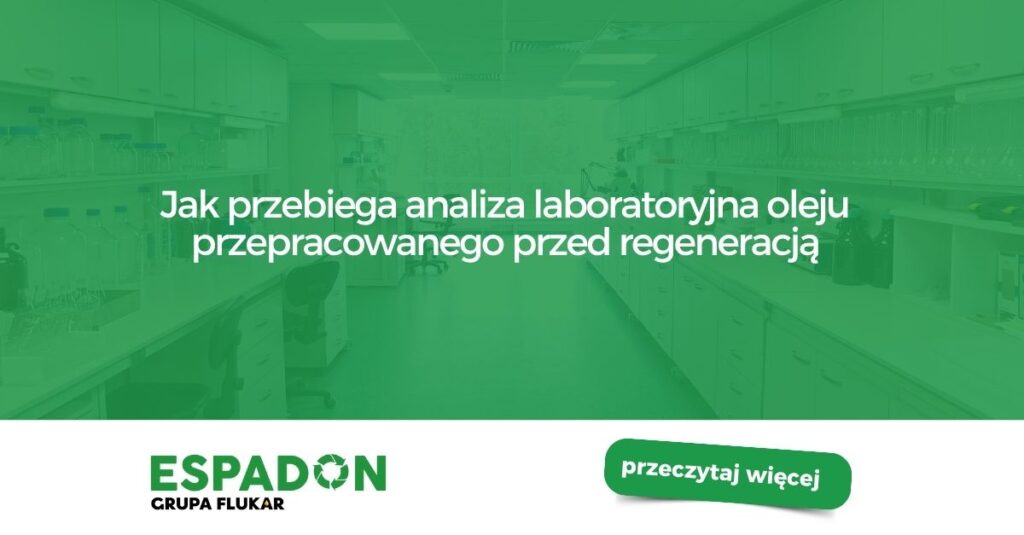 Jak przebiega analiza laboratoryjna oleju przepracowanego przed regeneracją

ESPADON
GRUPA FLUKAR

przeczytaj więcej